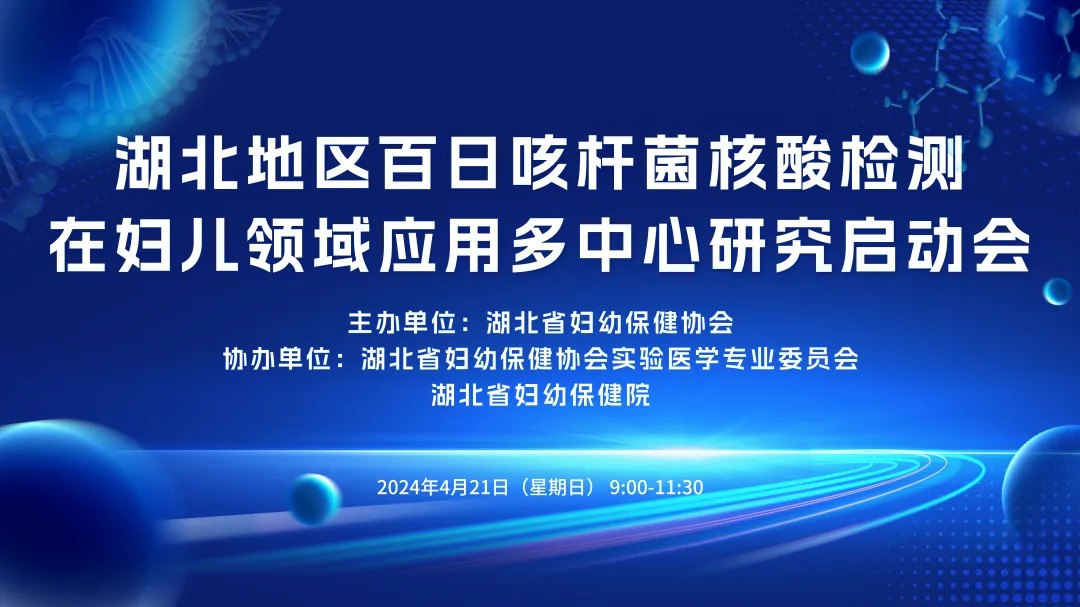 湖北地区百日咳杆菌核酸检测
在妇儿领域应用多中心研究启动会

主办单位：湖北省妇幼保健协会
协办单位：湖北省妇幼保健协会实验医学专业委员会
湖北省妇幼保健院

2024年4月21日（星期日） 9:00-11:30